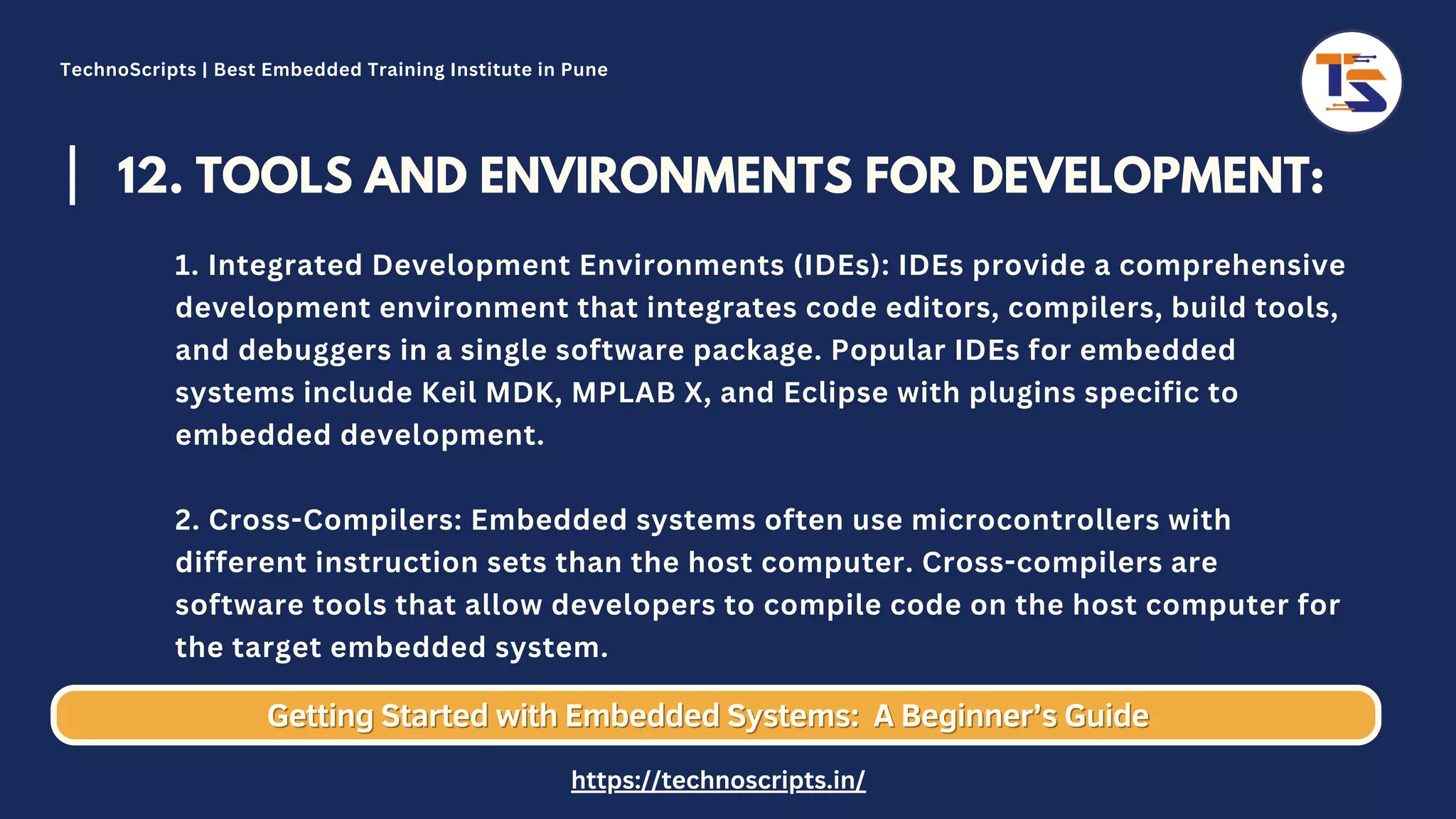 TechnoScripts | Best Embedded Training Institute in Pune

TS

12. TOOLS AND ENVIRONMENTS FOR DEVELOPMENT:

1. Integrated Development Environments (IDEs): IDEs provide a comprehensive development environment that integrates code editors, compilers, build tools, and debuggers in a single software package. Popular IDEs for embedded systems include Keil MDK, MPLAB X, and Eclipse with plugins specific to embedded development.

2. Cross-Compilers: Embedded systems often use microcontrollers with different instruction sets than the host computer. Cross-compilers are software tools that allow developers to compile code on the host computer for the target embedded system.

Getting Started with Embedded Systems: A Beginner's Guide

https://technoscripts.in/